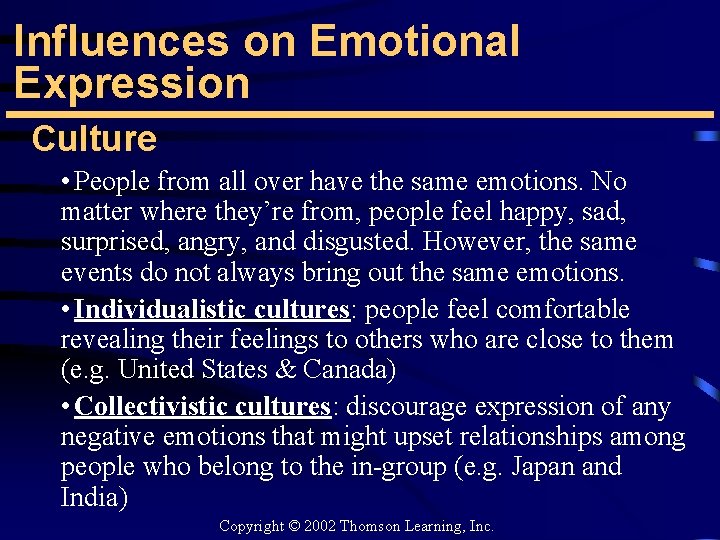 Influences on Emotional Expression

Culture

• People from all over have the same emotions. No matter where they're from, people feel happy, sad, surprised, angry, and disgusted. However, the same events do not always bring out the same emotions.

• Individualistic cultures: people feel comfortable revealing their feelings to others who are close to them (e.g. United States & Canada)

• Collectivistic cultures: discourage expression of any negative emotions that might upset relationships among people who belong to the in-group (e.g. Japan and India)

Copyright © 2002 Thomson Learning, Inc.